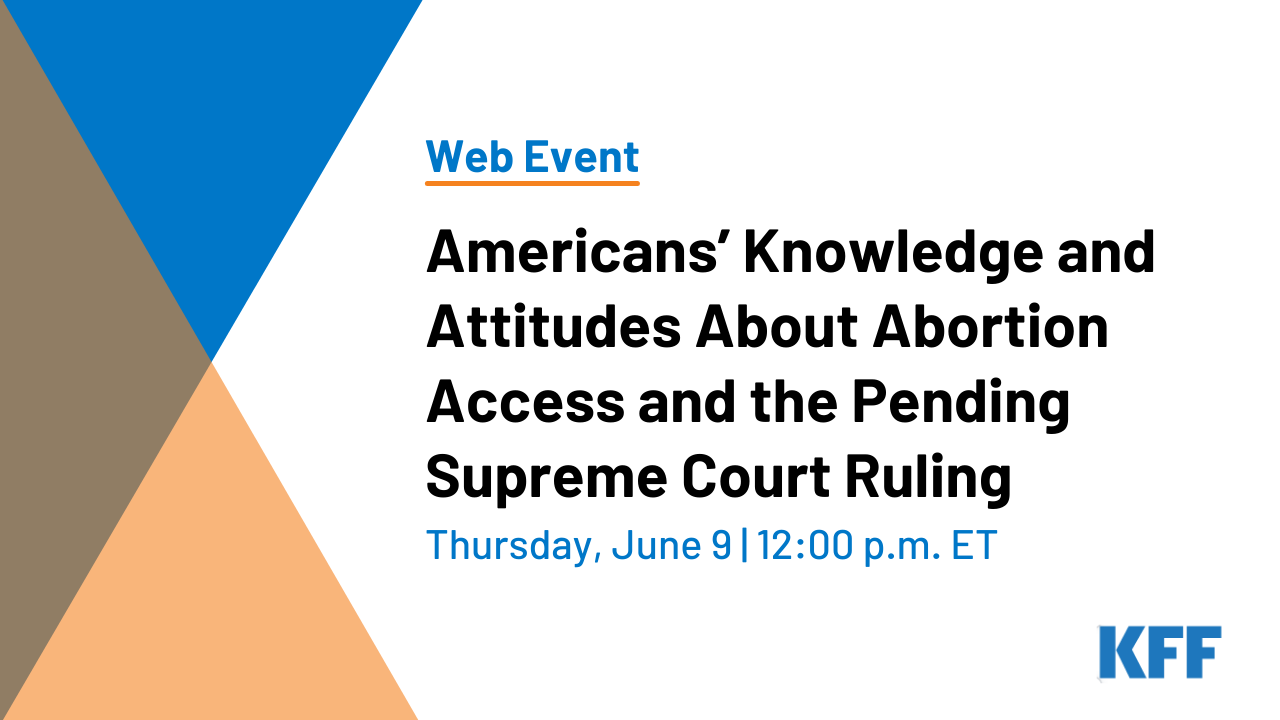 Web Event

Americans’ Knowledge and Attitudes About Abortion Access and the Pending Supreme Court Ruling

Thursday, June 9 | 12:00 p.m. ET

KFF